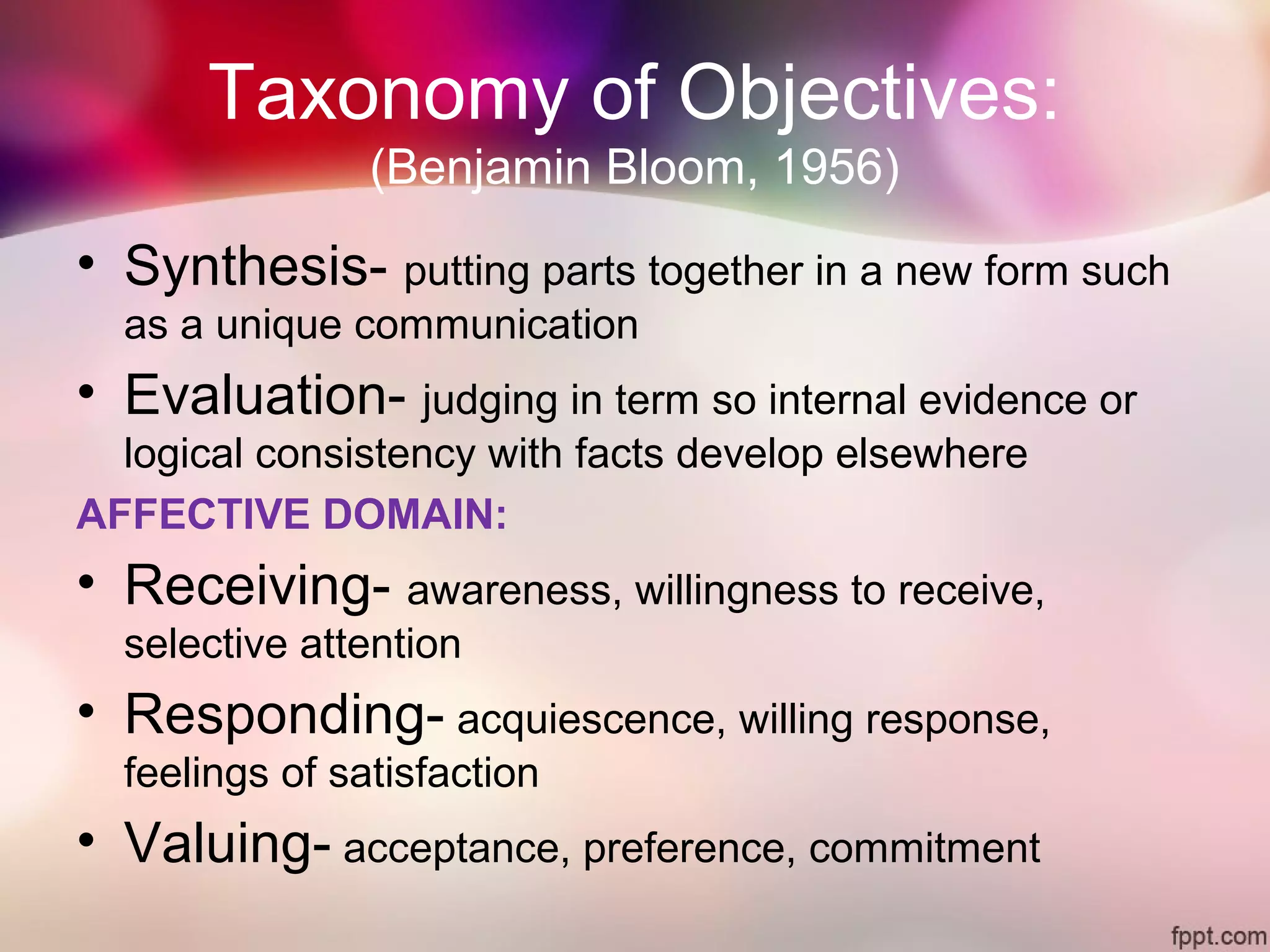 Taxonomy of Objectives:
(Benjamin Bloom, 1956)

• Synthesis- putting parts together in a new form such as a unique communication

• Evaluation- judging in term so internal evidence or logical consistency with facts develop elsewhere

AFFECTIVE DOMAIN:

• Receiving- awareness, willingness to receive, selective attention

• Responding- acquiescence, willing response, feelings of satisfaction

• Valuing- acceptance, preference, commitment

fppt.com